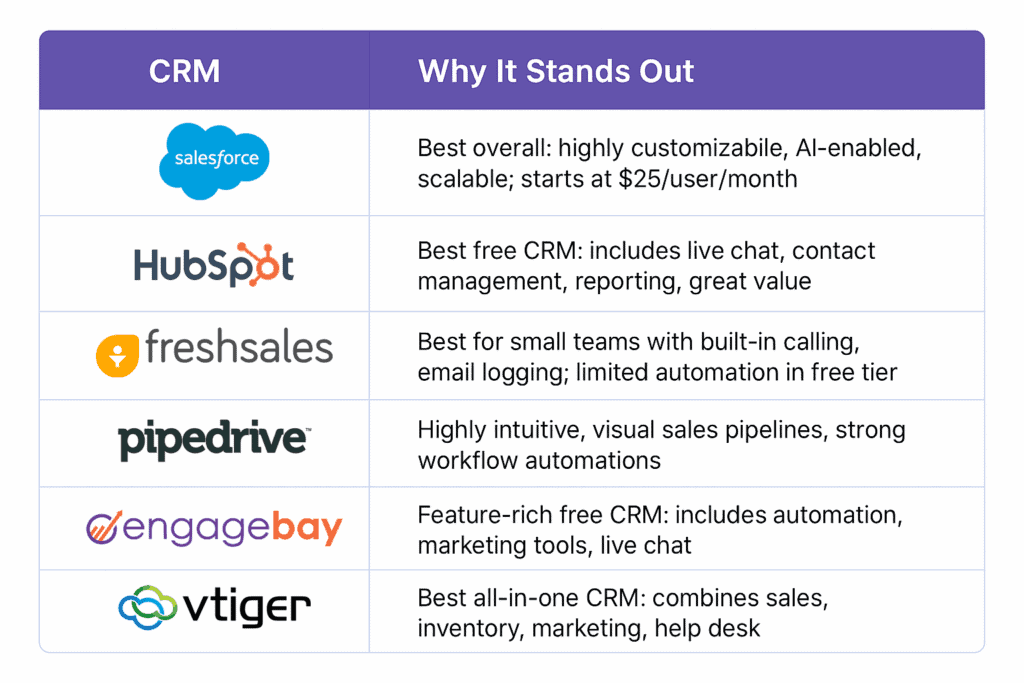 | CRM | Why It Stands Out |
|---|---|
| salesforce | Best overall: highly customizabile, AI-enabled, scalable; starts at \$25/user/month |
| HubSpot | Best free CRM: includes live chat, contact management, reporting, great value |
| freshsales | Best for small teams with built-in calling, email logging; limited automation in free tier |
| pipedrive | Highly intuitive, visual sales pipelines, strong workflow automations |
| engagebay | Feature-rich free CRM: includes automation, marketing tools, live chat |
| vtiger | Best all-in-one CRM: combines sales, inventory, marketing, help desk |